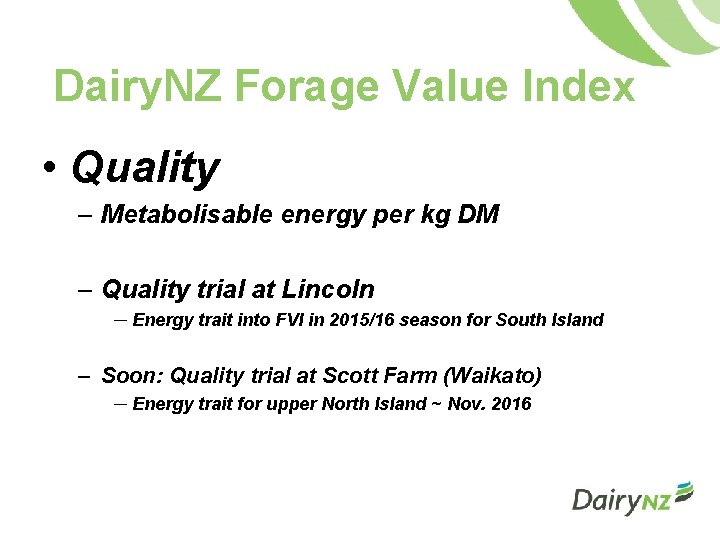 DairyNZ Forage Value Index

• Quality

– Metabolisable energy per kg DM

– Quality trial at Lincoln

– Energy trait into FVI in 2015/16 season for South Island

– Soon: Quality trial at Scott Farm (Waikato)

– Energy trait for upper North Island ~ Nov. 2016

DairyNZ